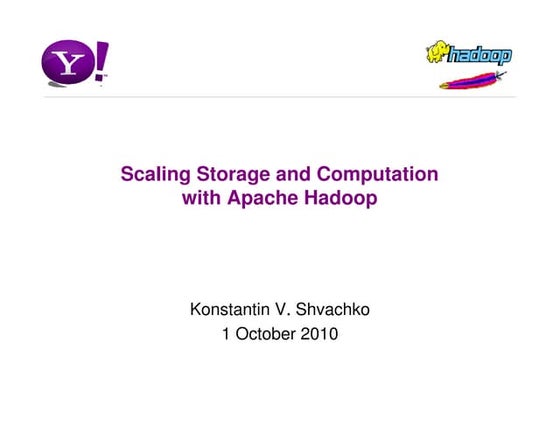 Y!

hadoop

Scaling Storage and Computation with Apache Hadoop

Konstantin V. Shvachko
1 October 2010